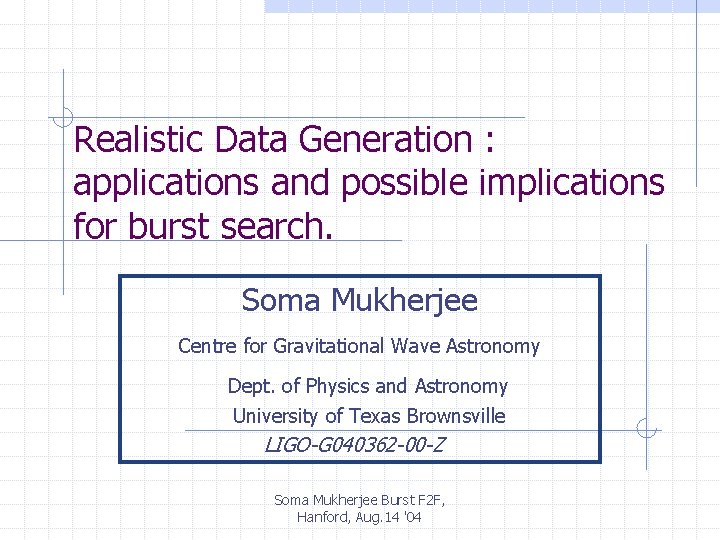 Realistic Data Generation : applications and possible implications for burst search.

Soma Mukherjee

Centre for Gravitational Wave Astronomy

Dept. of Physics and Astronomy

University of Texas Brownsville

LIGO-G040362-00-Z

Soma Mukherjee Burst F2F, Hanford, Aug.14 '04